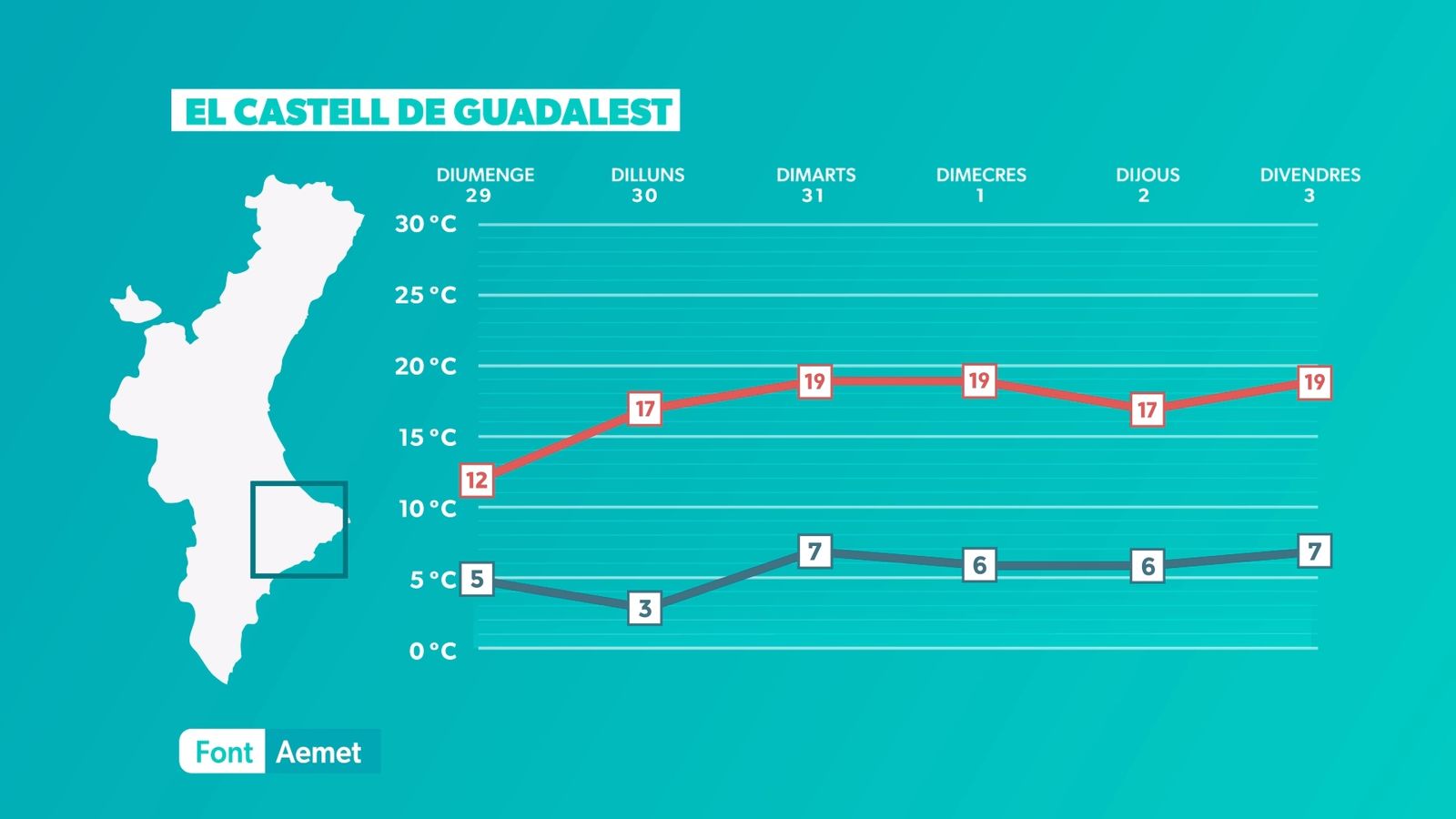 EL CASTELL DE GUADALEST

DIUMENGE 29
DILLUNS 30
DIMARTS 31
DIMECRES 1
DIJOUS 2
DIVENDRES 3

30 °C
25 °C
20 °C
15 °C
10 °C
5 °C
0 °C

12
17
19
19
17
19

5
3
7
6
6
7

Font Aemet